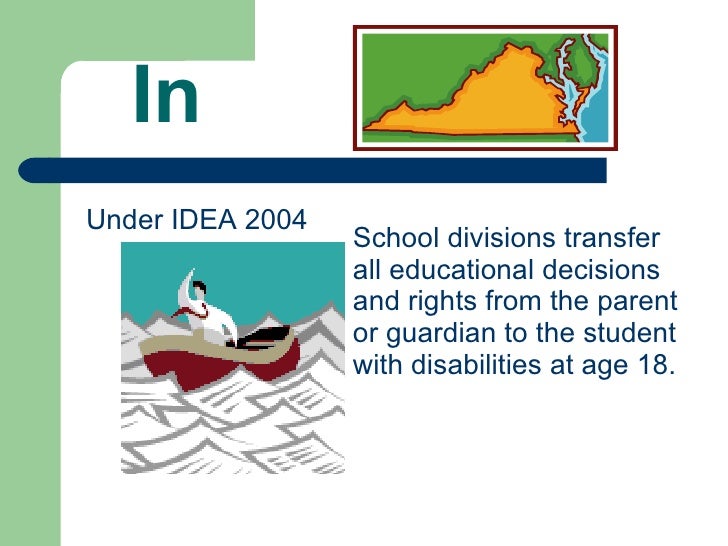 In

Under IDEA 2004

School divisions transfer all educational decisions and rights from the parent or guardian to the student with disabilities at age 18.